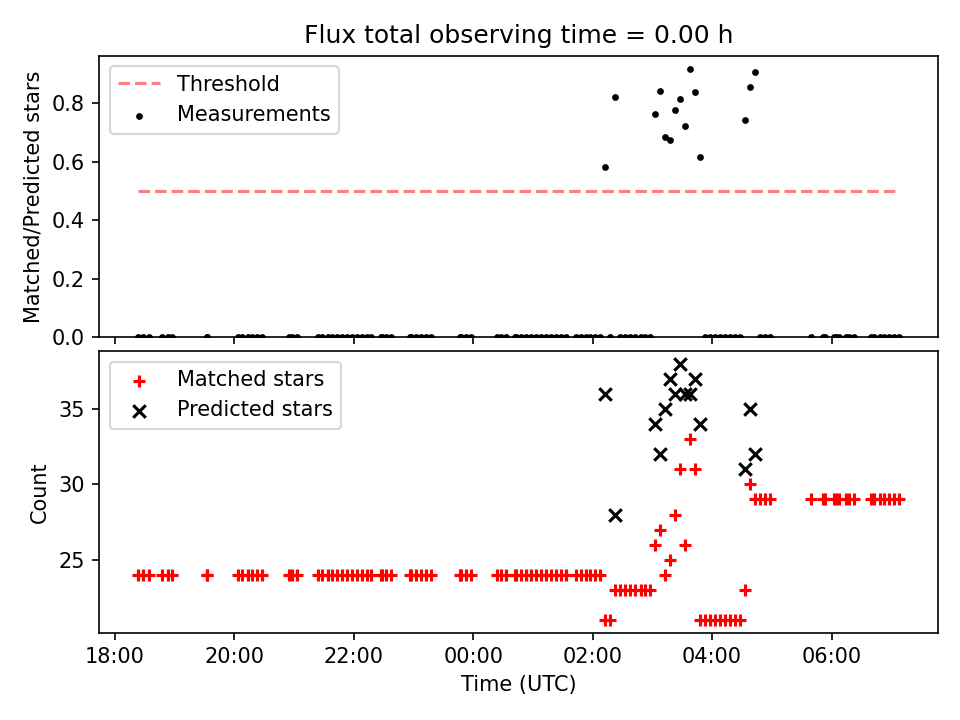 Flux total observing time = 0.00 h

Threshold
Measurements

Matched/Predicted stars

0.8
0.6
0.4
0.2
0.0

Matched stars
Predicted stars

Count

35
30
25

18:00
20:00
22:00
00:00
02:00
04:00
06:00

Time (UTC)